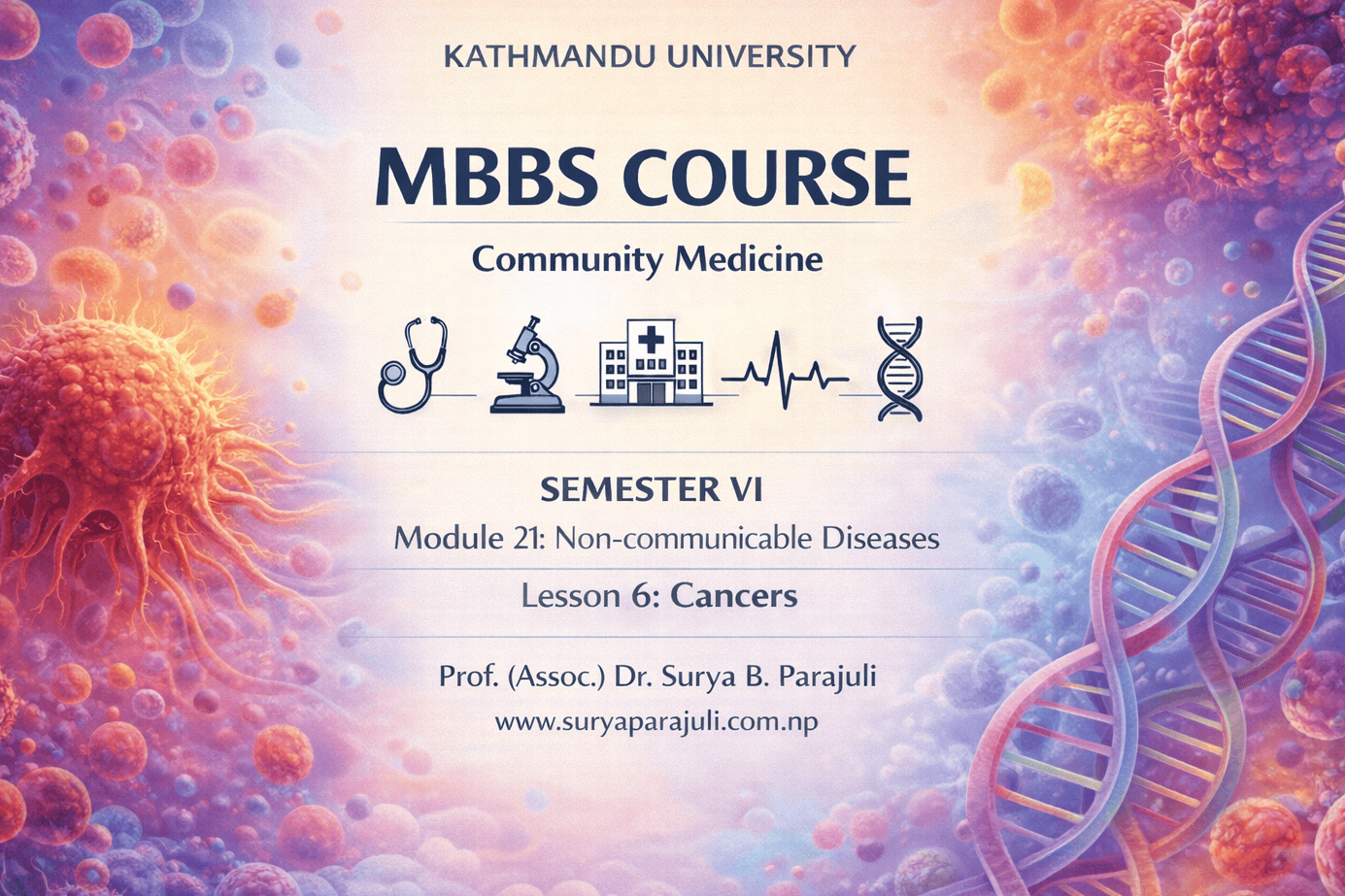 KATHMANDU UNIVERSITY

MBBS COURSE

Community Medicine

SEMESTER VI

Module 21: Non-communicable Diseases

Lesson 6: Cancers

Prof. (Assoc.) Dr. Surya B. Parajuli

www.suryaparajuli.com.np